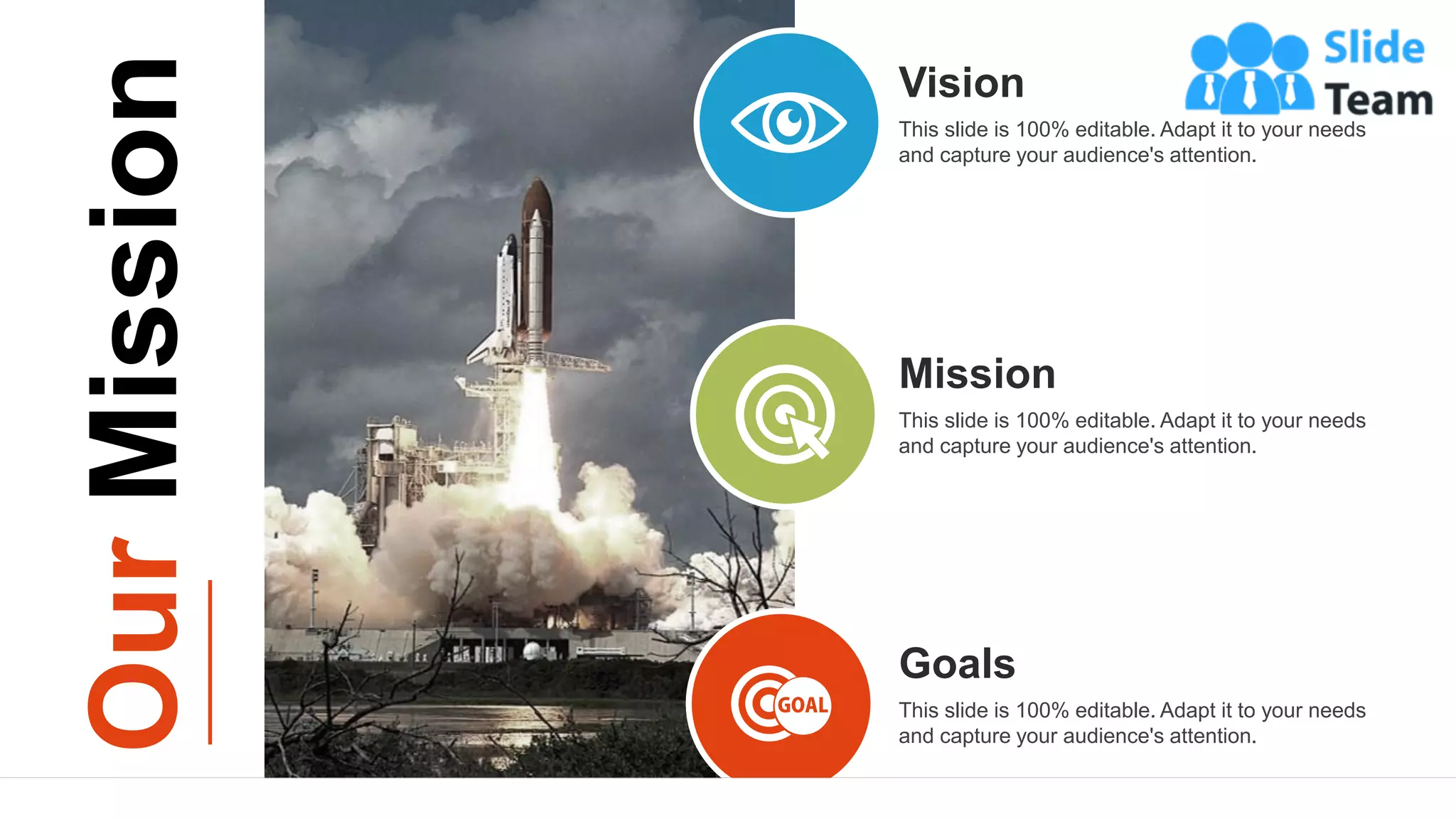 Our Mission

Slide Team

Vision

This slide is 100% editable. Adapt it to your needs and capture your audience's attention.

Mission

This slide is 100% editable. Adapt it to your needs and capture your audience's attention.

GOAL

Goals

This slide is 100% editable. Adapt it to your needs and capture your audience's attention.